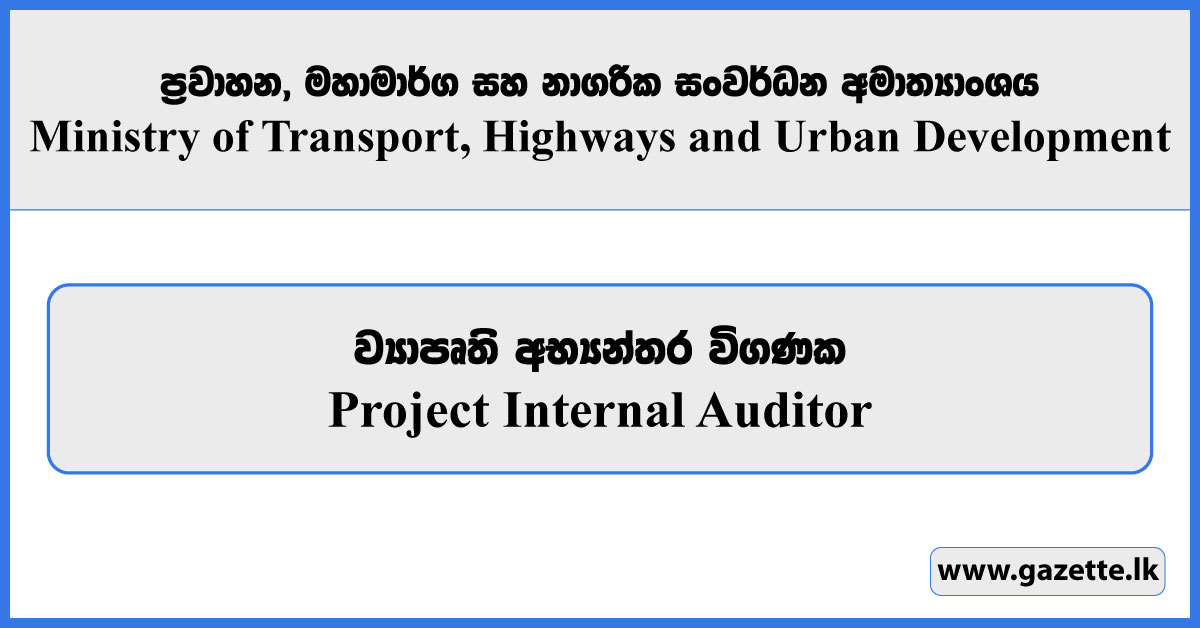 ප්‍රවාහන, මහාමාර්ග සහ නාගරික සංවර්ධන අමාත්‍යාංශය
Ministry of Transport, Highways and Urban Development

ව්‍යාපෘති අභ්‍යන්තර විගණක
Project Internal Auditor

www.gazette.lk